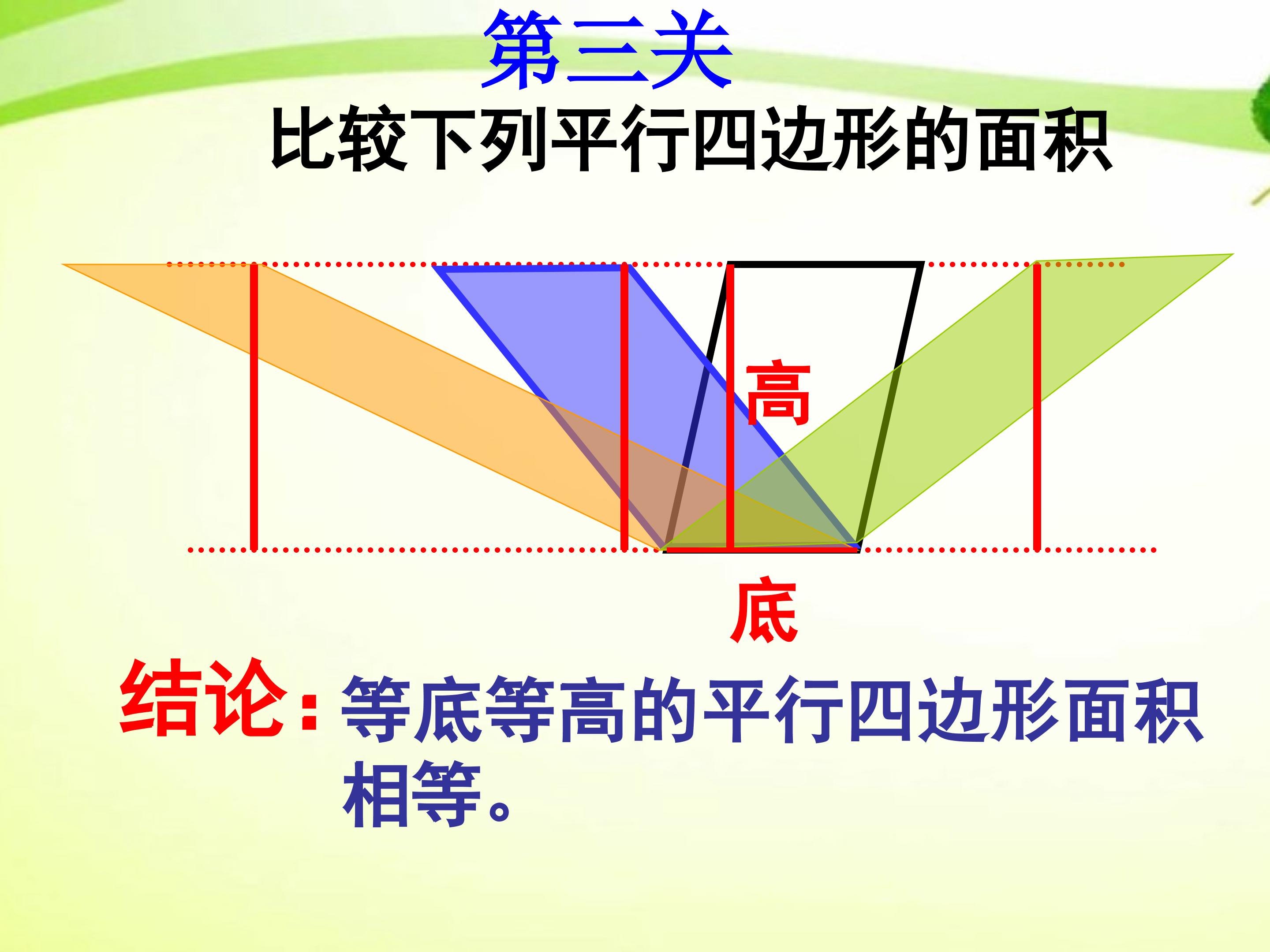 第三关

比较下列平行四边形的面积

高

底

结论：等底等高的平行四边形面积相等。